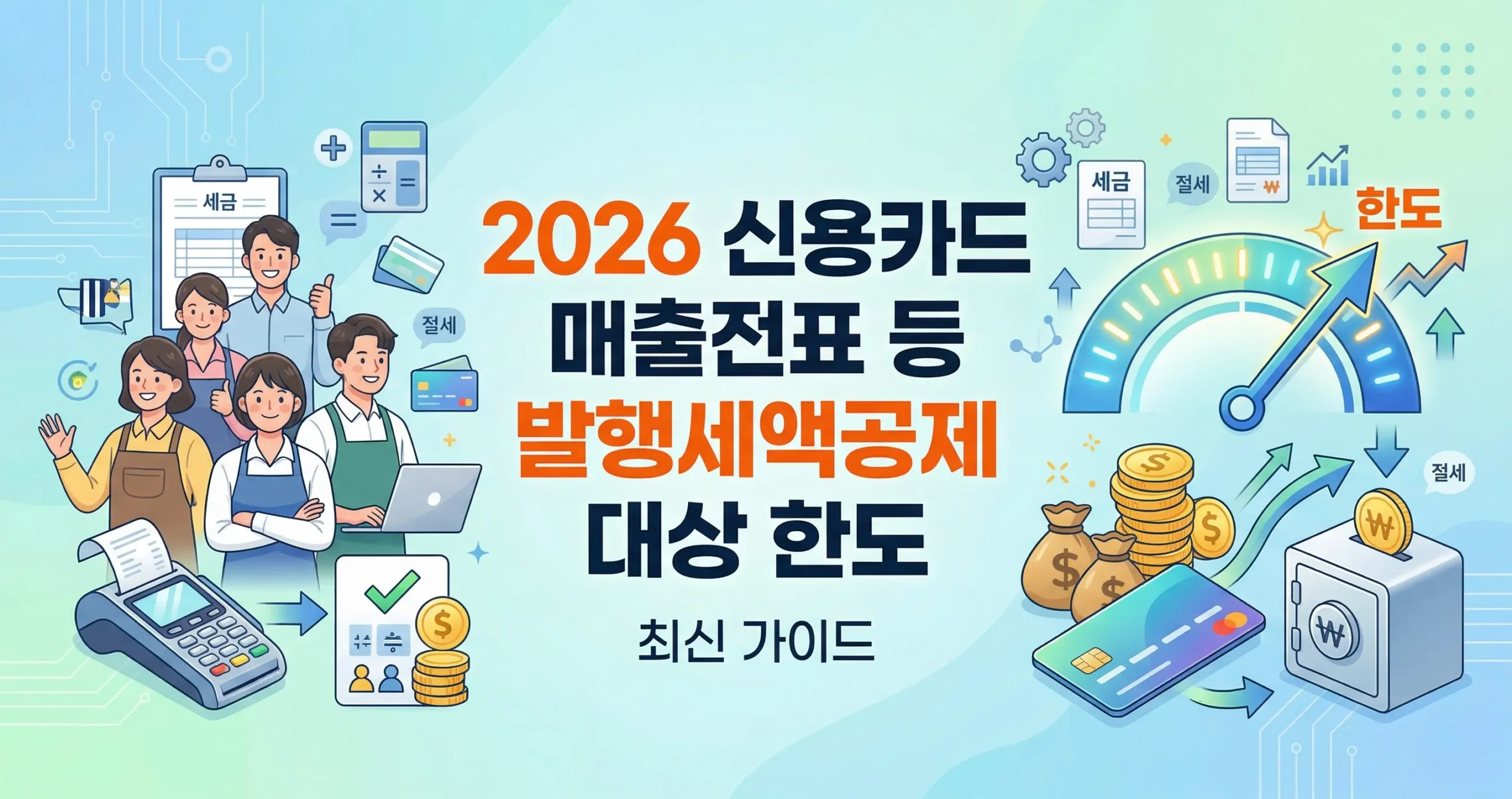 세금

절세

2026 신용카드
매출전표 등
발행세액공제
대상 한도

최신 가이드

세금

절세

한도

절세